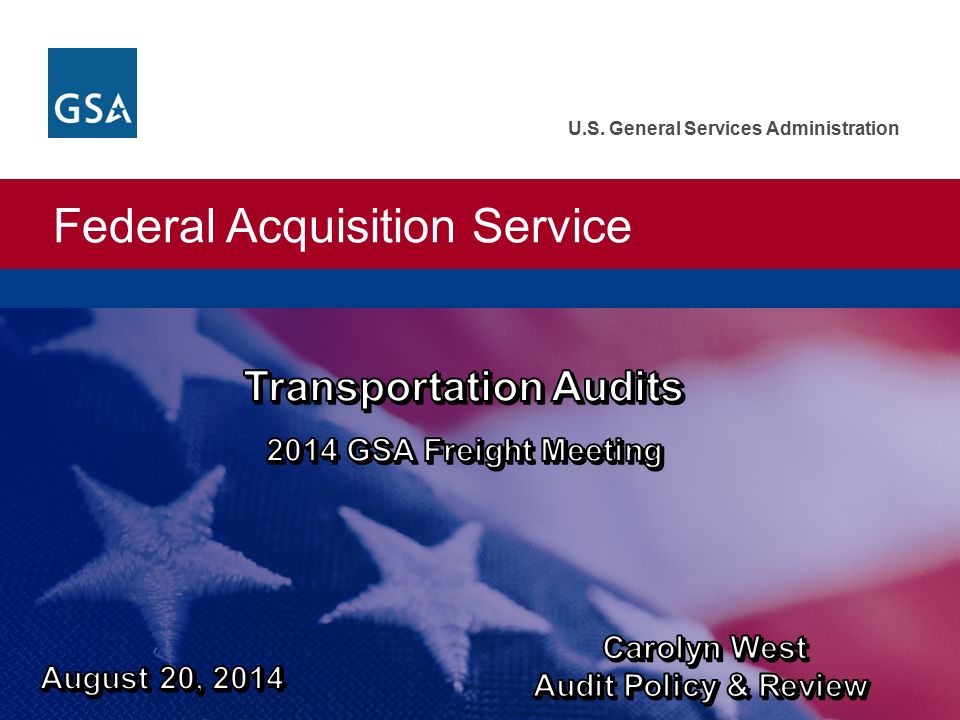 GSA

U.S. General Services Administration

Federal Acquisition Service

Transportation Audits

2014 GSA Freight Meeting

August 20, 2014

Carolyn West
Audit Policy & Review